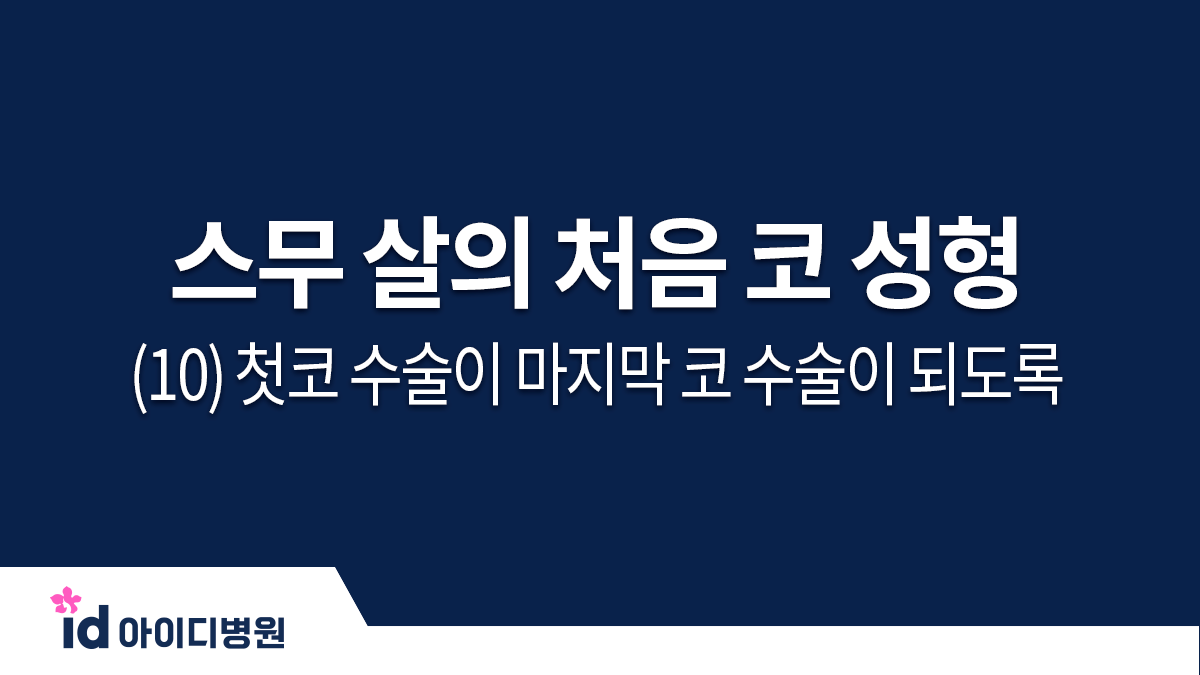 스무 살의 처음 코 성형

(10) 첫코 수술이 마지막 코 수술이 되도록

id 아이디병원